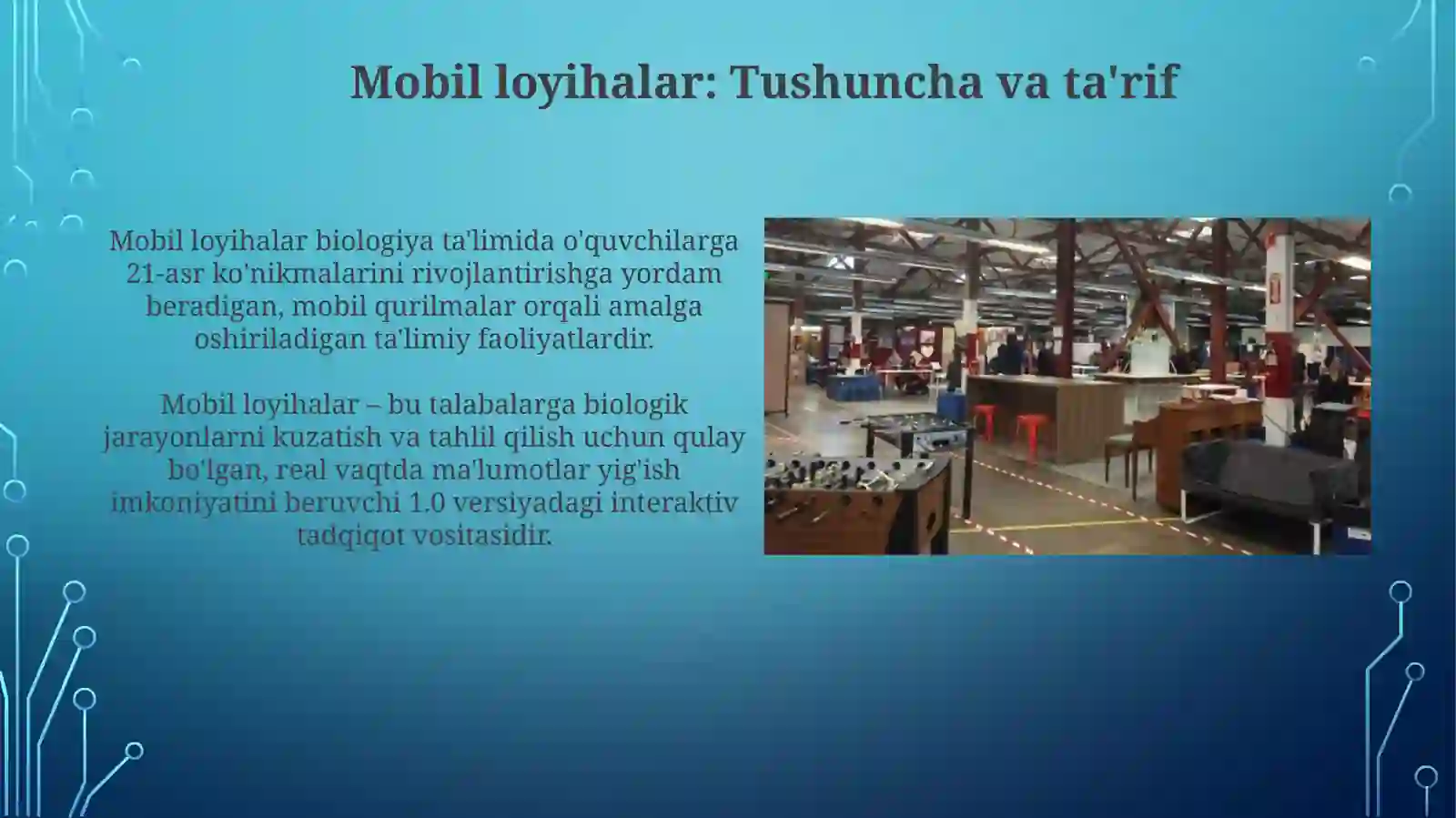 Mobil loyihalar: Tushuncha va ta'rif

Mobil loyihalar biologiya ta'limida o'quvchilarga 21-asr ko'nikmalarini rivojlantirishga yordam beradigan, mobil qurilmalar orqali amalga oshiriladigan ta'limiy faoliyatlardir.

Mobil loyihalar – bu talabalarga biologik jarayonlarni kuzatish va tahlil qilish uchun qulay bo'lgan, real vaqtda ma'lumotlar yig'ish imkoniyatini beruvchi 1.0 versiyadagi interaktiv tadqiqot vositasidir.